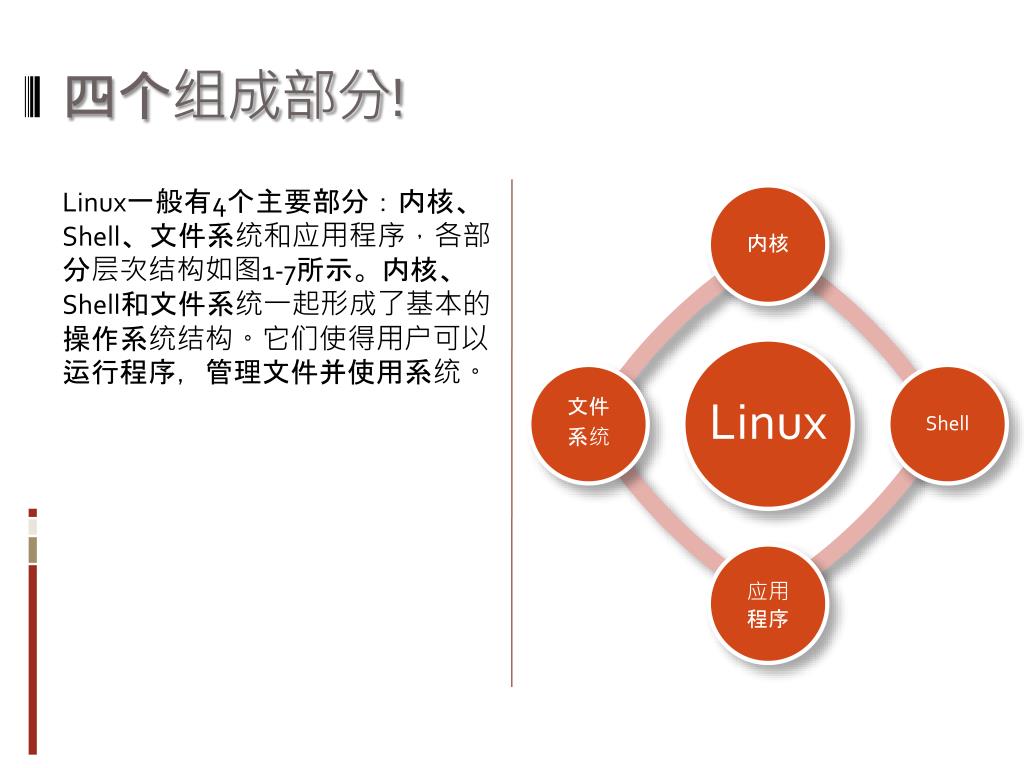 四个组成部分!

Linux一般有4个主要部分：内核、Shell、文件系统和应用程序，各部分层次结构如图1-7所示。内核、Shell和文件系统一起形成了基本的操作系统结构。它们使得用户可以运行程序，管理文件并使用系统。

内核

文件系统

Linux

Shell

应用程序